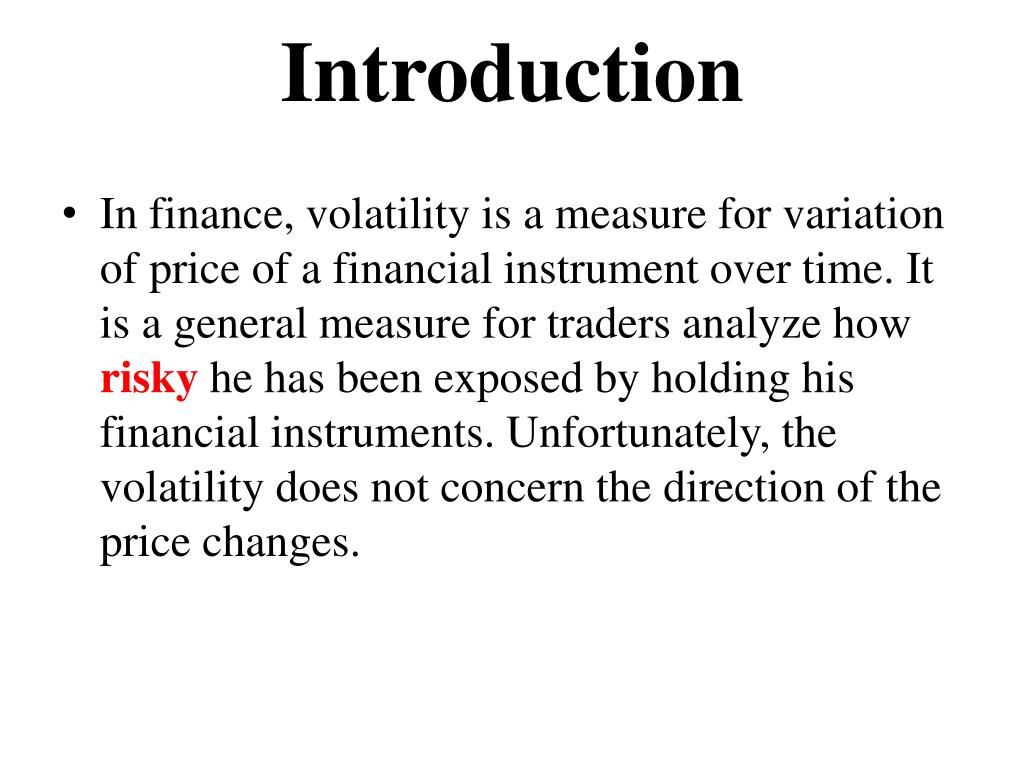 Introduction

• In finance, volatility is a measure for variation of price of a financial instrument over time. It is a general measure for traders analyze how risky he has been exposed by holding his financial instruments. Unfortunately, the volatility does not concern the direction of the price changes.